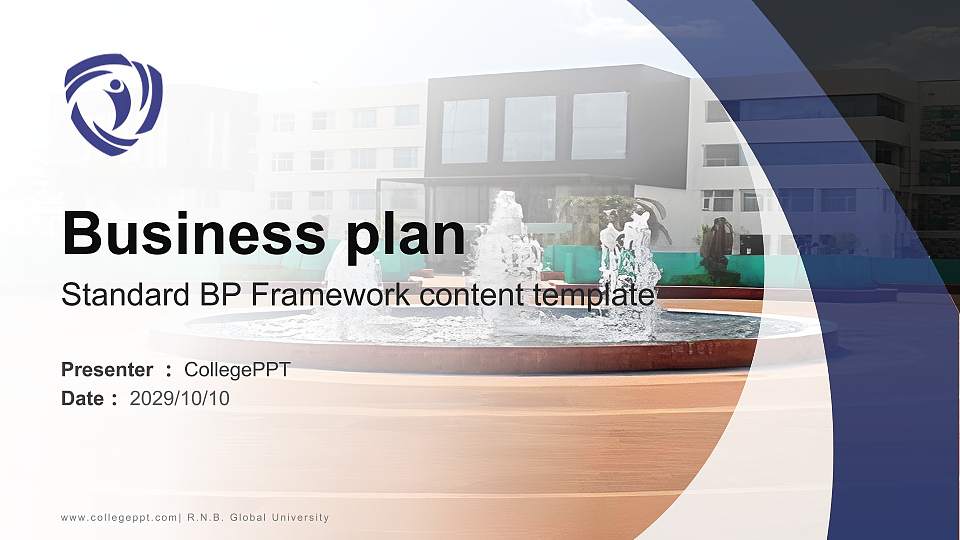 Business plan

Standard BP Framework content template

Presenter ： CollegePPT
Date： 2029/10/10

www.collegeppt.com| R.N.B. Global University